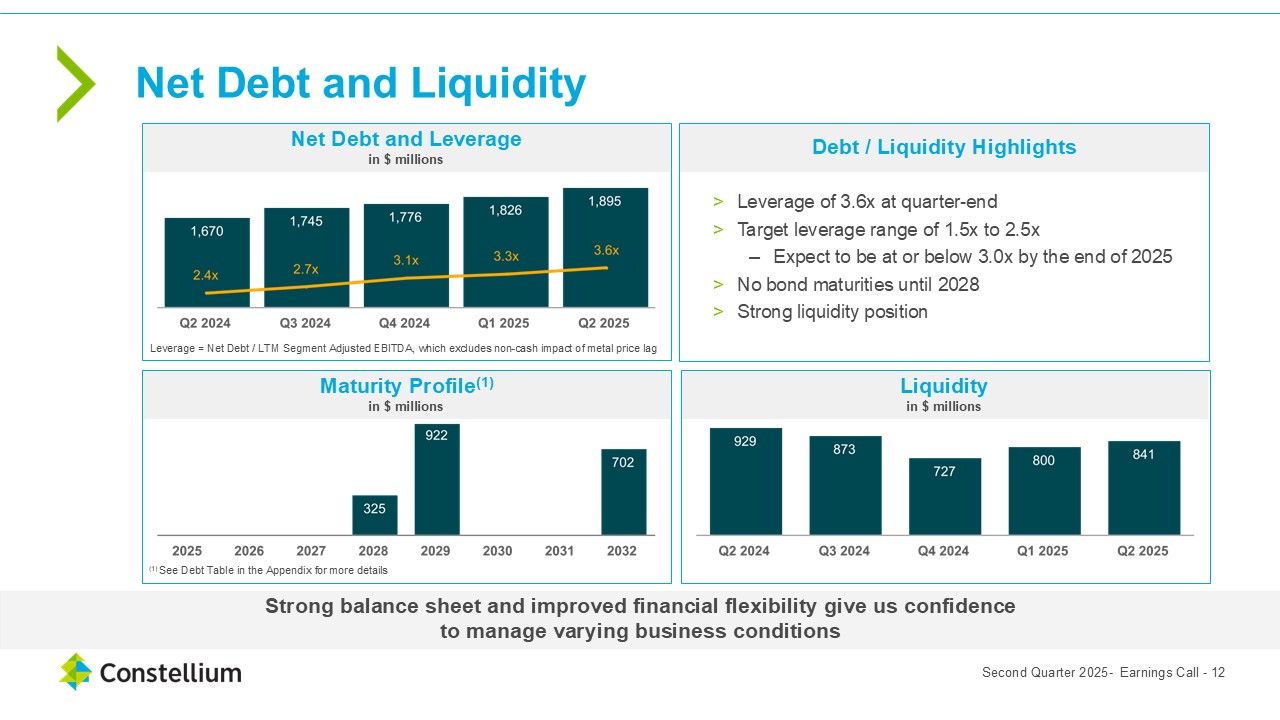 Net Debt and Liquidity

Net Debt and Leverage
in $ millions

1,670 1,745 1,776 1,826 1,895
2.4x 2.7x 3.1x 3.3x 3.6x
Q2 2024 Q3 2024 Q4 2024 Q1 2025 Q2 2025

Leverage = Net Debt / LTM Segment Adjusted EBITDA, which excludes non-cash impact of metal price lag

Debt / Liquidity Highlights

> Leverage of 3.6x at quarter-end
> Target leverage range of 1.5x to 2.5x
– Expect to be at or below 3.0x by the end of 2025
> No bond maturities until 2028
> Strong liquidity position

Maturity Profile$^{(1)}$
in $ millions

325 922 702
2025 2026 2027 2028 2029 2030 2031 2032

$^{(1)}$ See Debt Table in the Appendix for more details

Liquidity
in $ millions

929 873 727 800 841
Q2 2024 Q3 2024 Q4 2024 Q1 2025 Q2 2025

Strong balance sheet and improved financial flexibility give us confidence to manage varying business conditions

Constellium

Second Quarter 2025- Earnings Call - 12